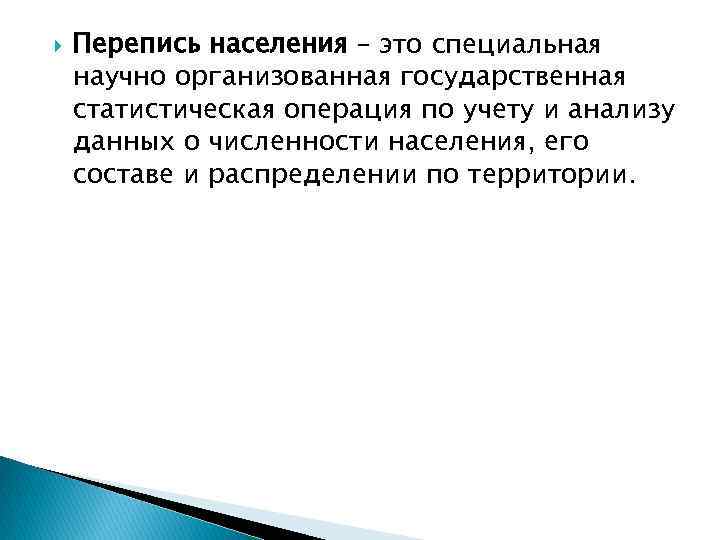 Перепись населения – это специальная научно организованная государственная статистическая операция по учету и анализу данных о численности населения, его составе и распределении по территории.